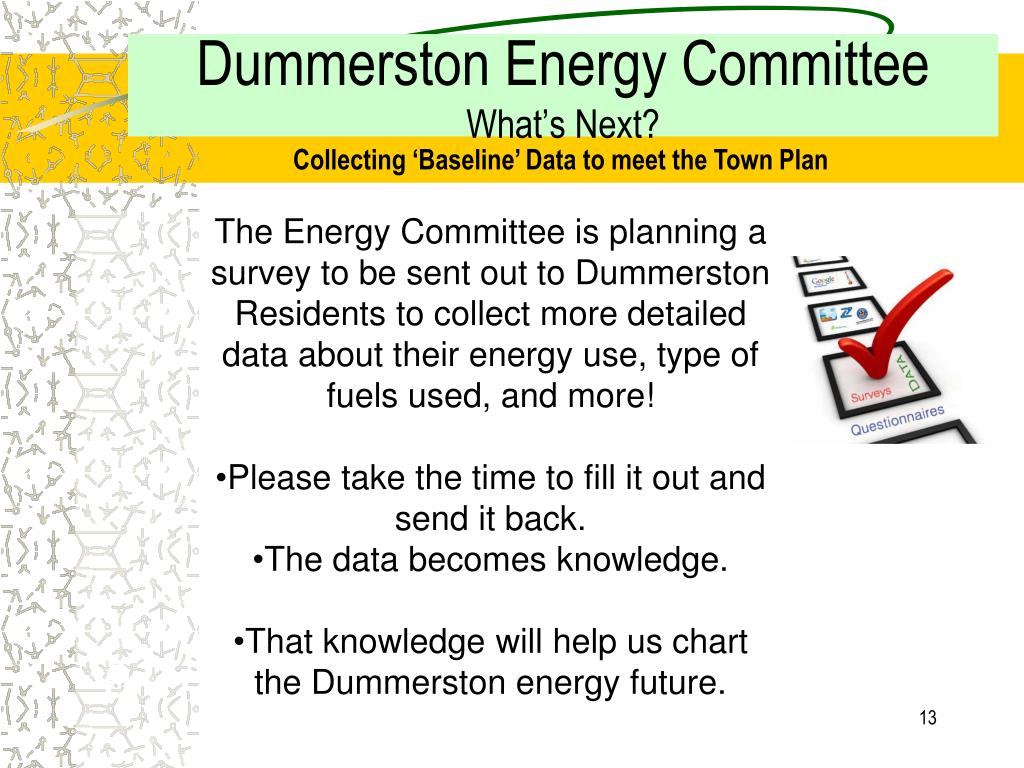 Dummerston Energy Committee
What's Next?
Collecting 'Baseline' Data to meet the Town Plan

The Energy Committee is planning a survey to be sent out to Dummerston Residents to collect more detailed data about their energy use, type of fuels used, and more!

•Please take the time to fill it out and send it back.
•The data becomes knowledge.

•That knowledge will help us chart the Dummerston energy future.

Google
DATA
Surveys
Questionnaires

13